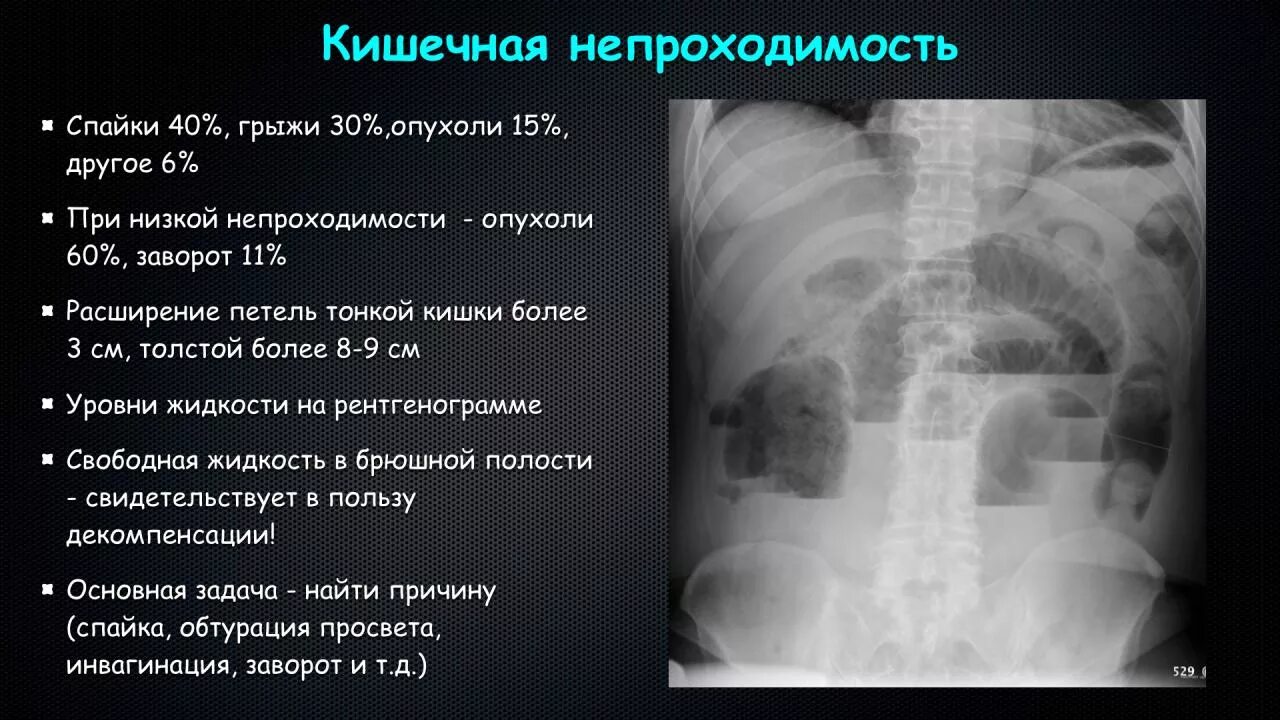 Кишечная непроходимость

Спайки 40%, грыжи 30%,опухоли 15%, другое 6%

При низкой непроходимости - опухоли 60%, заворот 11%

Расширение петель тонкой кишки более 3 см, толстой более 8-9 см

Уровни жидкости на рентгенограмме

Свободная жидкость в брюшной полости - свидетельствует в пользу декомпенсации!

Основная задача - найти причину (спайка, обтурация просвета, инвагинация, заворот и т.д.)

529